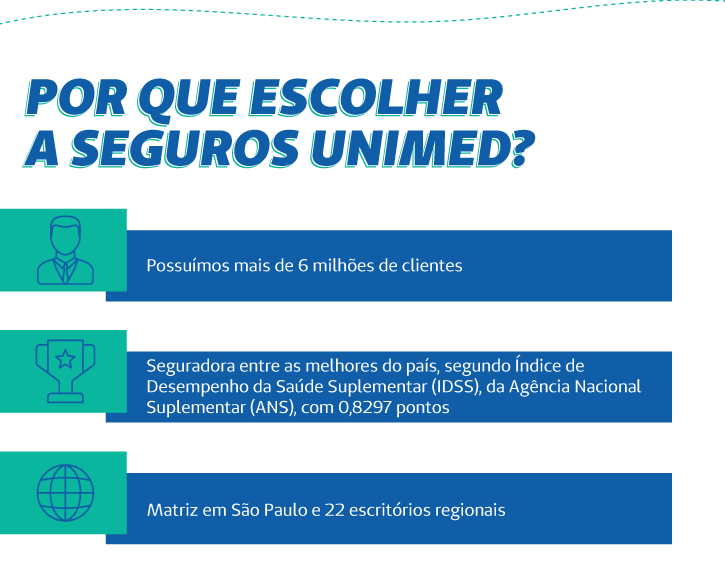 POR QUE ESCOLHER A SEGUROS UNIMED?

Possuímos mais de 6 milhões de clientes

Seguradora entre as melhores do país, segundo Índice de Desempenho da Saúde Suplementar (IDSS), da Agência Nacional Suplementar (ANS), com 0,8297 pontos

Matriz em São Paulo e 22 escritórios regionais